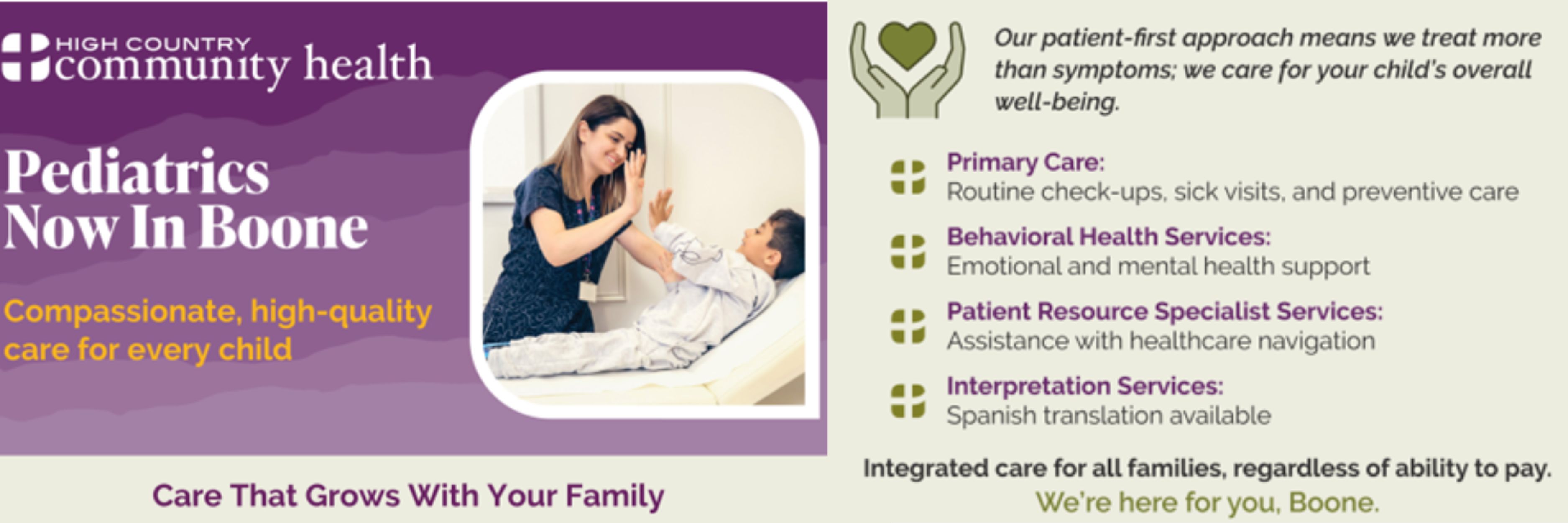 HIGH COUNTRY
community health

Pediatrics Now In Boone

Compassionate, high-quality care for every child

Care That Grows With Your Family

Our patient-first approach means we treat more than symptoms; we care for your child's overall well-being.

Primary Care:
Routine check-ups, sick visits, and preventive care

Behavioral Health Services:
Emotional and mental health support

Patient Resource Specialist Services:
Assistance with healthcare navigation

Interpretation Services:
Spanish translation available

Integrated care for all families, regardless of ability to pay.
We're here for you, Boone.